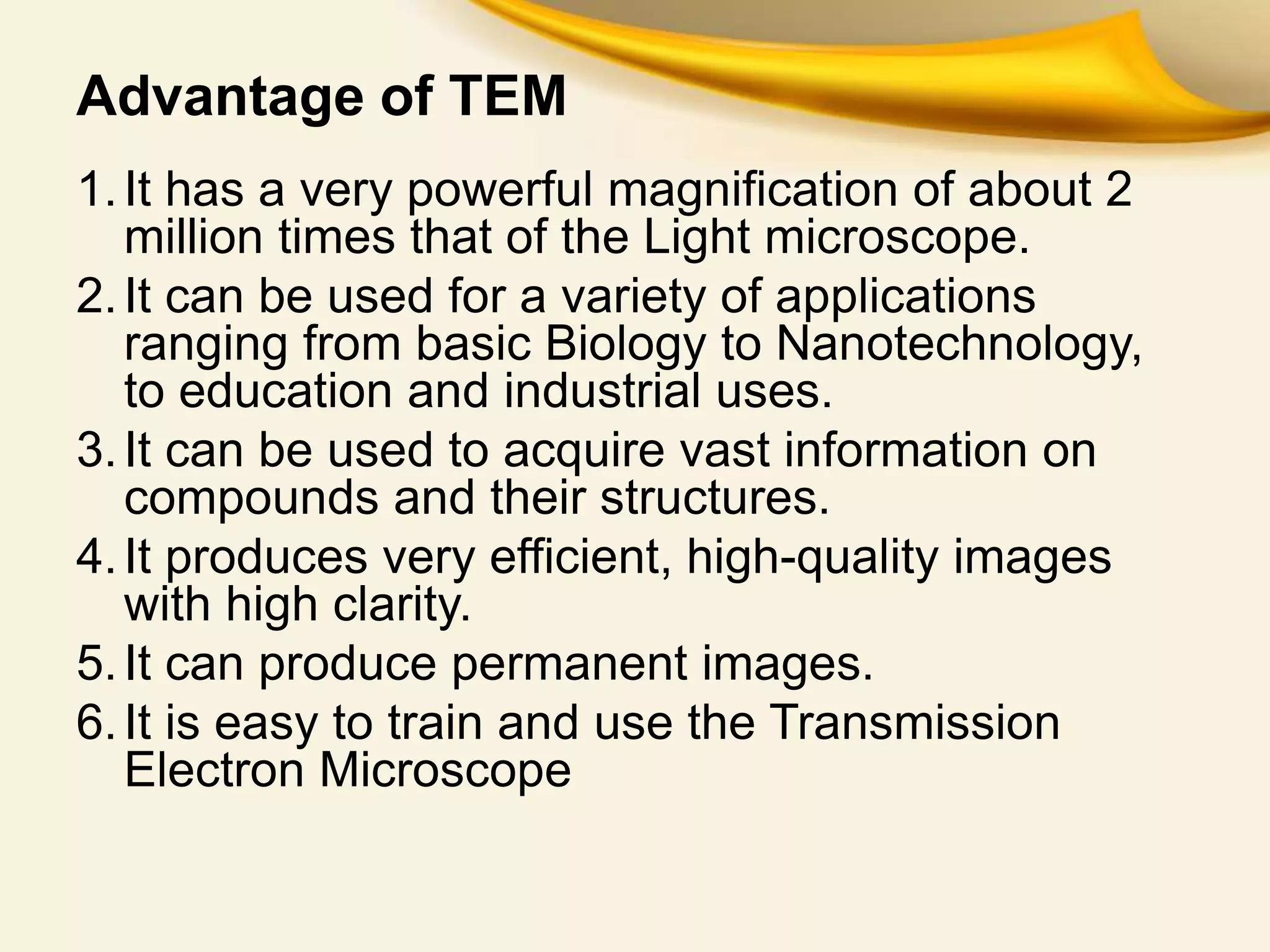 Advantage of TEM

1. It has a very powerful magnification of about 2 million times that of the Light microscope.
2. It can be used for a variety of applications ranging from basic Biology to Nanotechnology, to education and industrial uses.
3. It can be used to acquire vast information on compounds and their structures.
4. It produces very efficient, high-quality images with high clarity.
5. It can produce permanent images.
6. It is easy to train and use the Transmission Electron Microscope